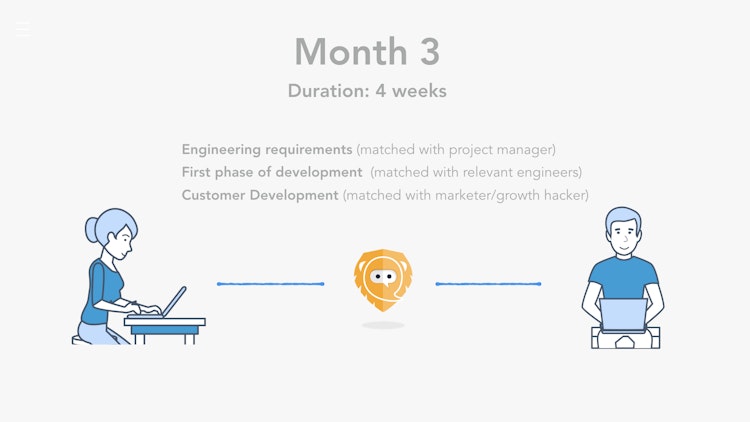 Month 3

Duration: 4 weeks

Engineering requirements (matched with project manager)
First phase of development (matched with relevant engineers)
Customer Development (matched with marketer/growth hacker)